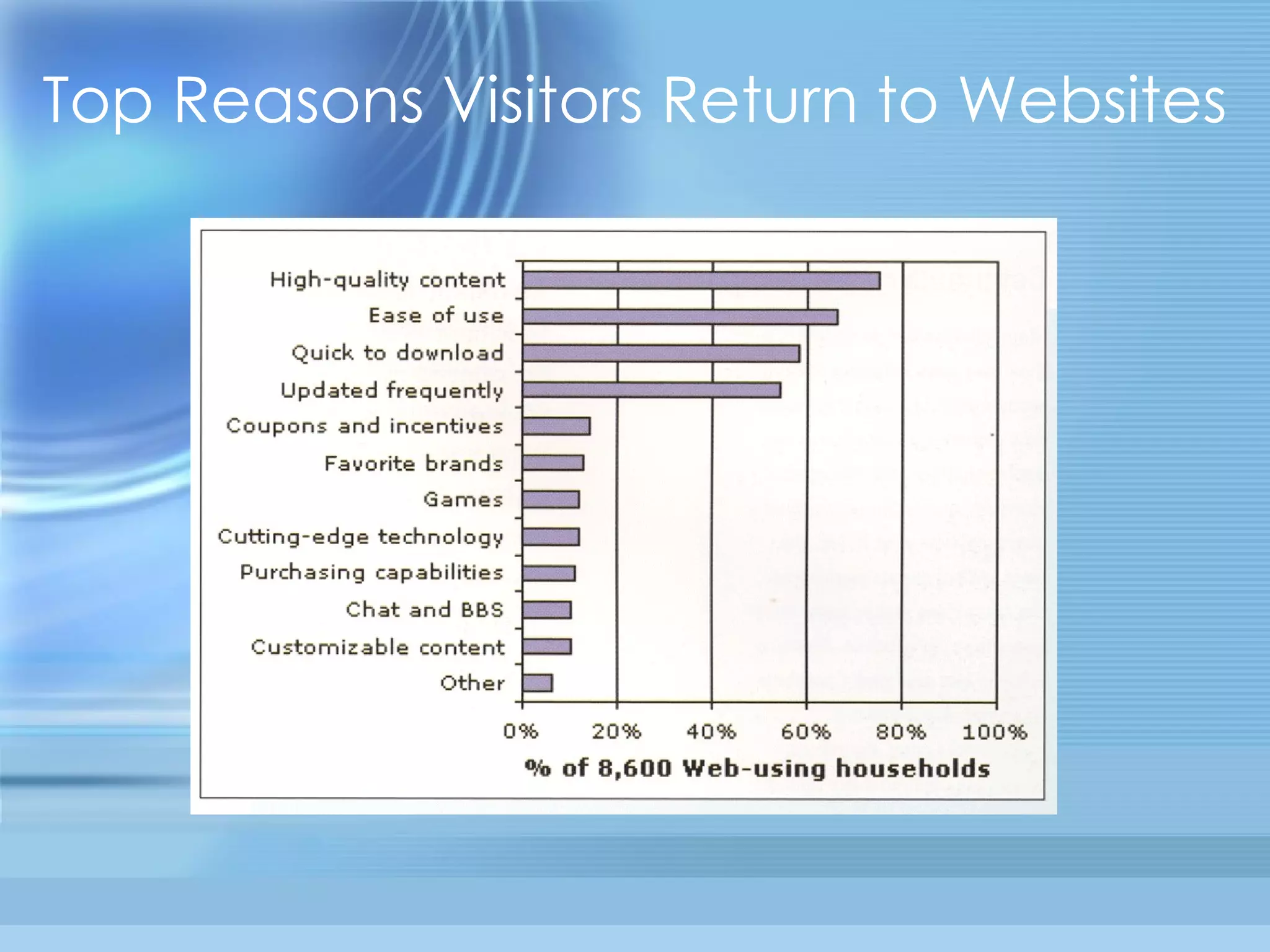 Top Reasons Visitors Return to Websites

High-quality content
Ease of use
Quick to download
Updated frequently
Coupons and incentives
Favorite brands
Games
Cutting-edge technology
Purchasing capabilities
Chat and BBS
Customizable content
Other

0% 20% 40% 60% 80% 100%

% of 8,600 Web-using households